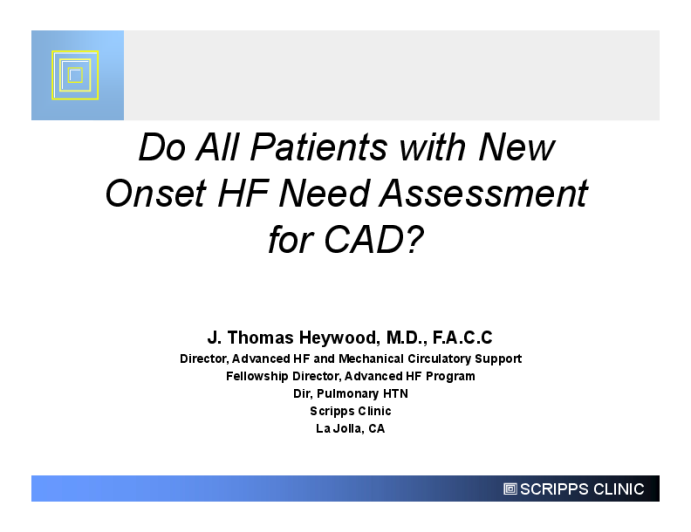 Do All Patients with New Onset HF Need Assessment for CAD?

J. Thomas Heywood, M.D., F.A.C.C
Director, Advanced HF and Mechanical Circulatory Support
Fellowship Director, Advanced HF Program
Dir, Pulmonary HTN
Scripps Clinic
La Jolla, CA

SCRIPPS CLINIC